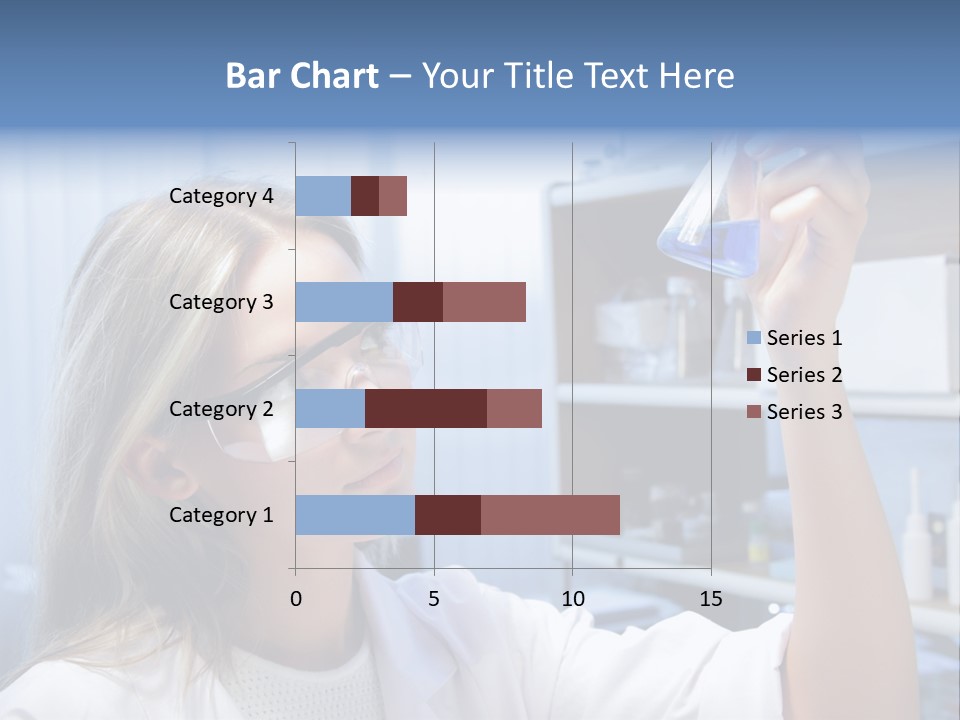 Bar Chart – Your Title Text Here

Category 4
Category 3
Category 2
Category 1

0
5
10
15

Series 1
Series 2
Series 3